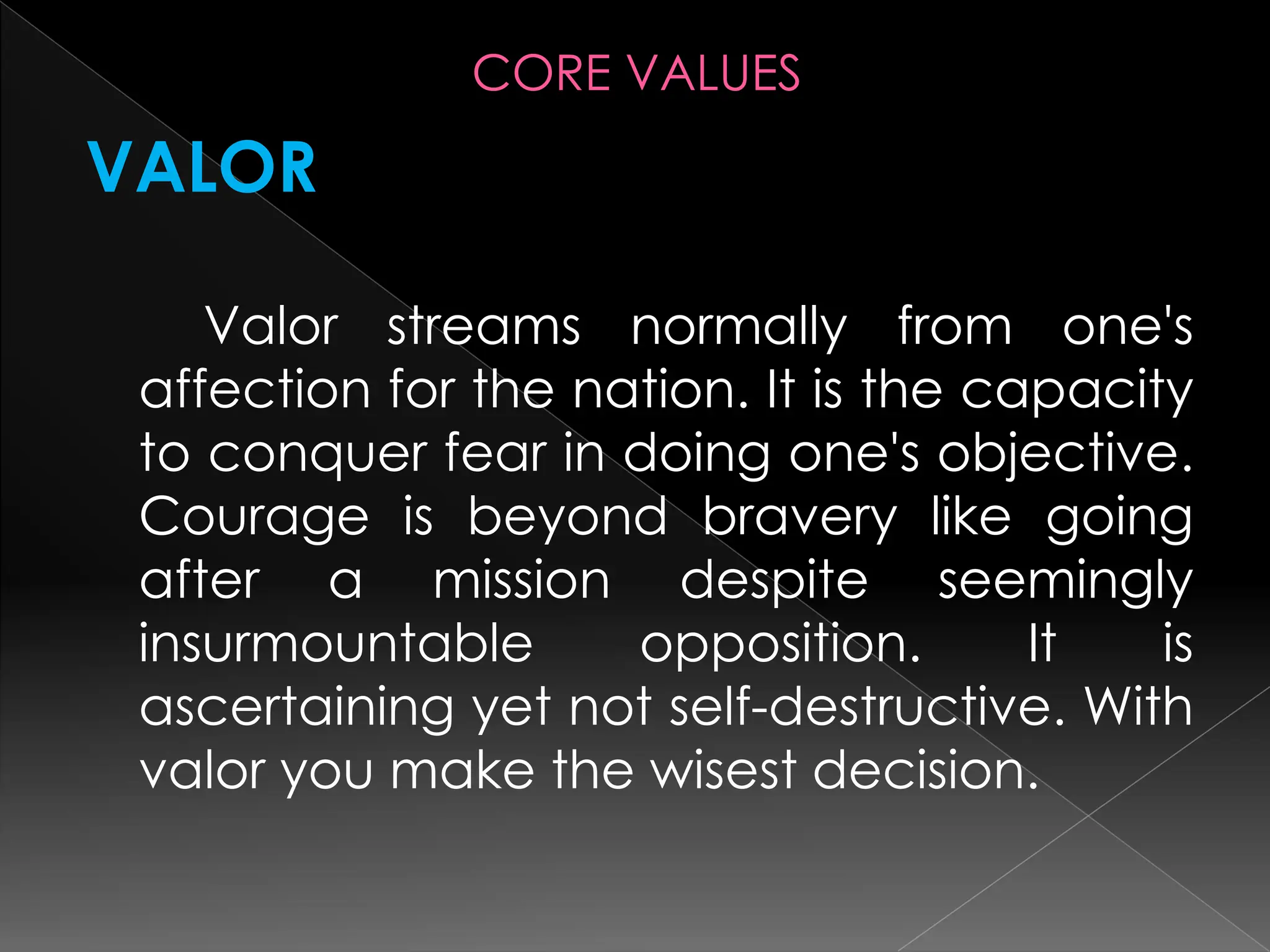 CORE VALUES

VALOR

Valor streams normally from one's affection for the nation. It is the capacity to conquer fear in doing one's objective. Courage is beyond bravery like going after a mission despite seemingly insurmountable opposition. It is ascertaining yet not self-destructive. With valor you make the wisest decision.